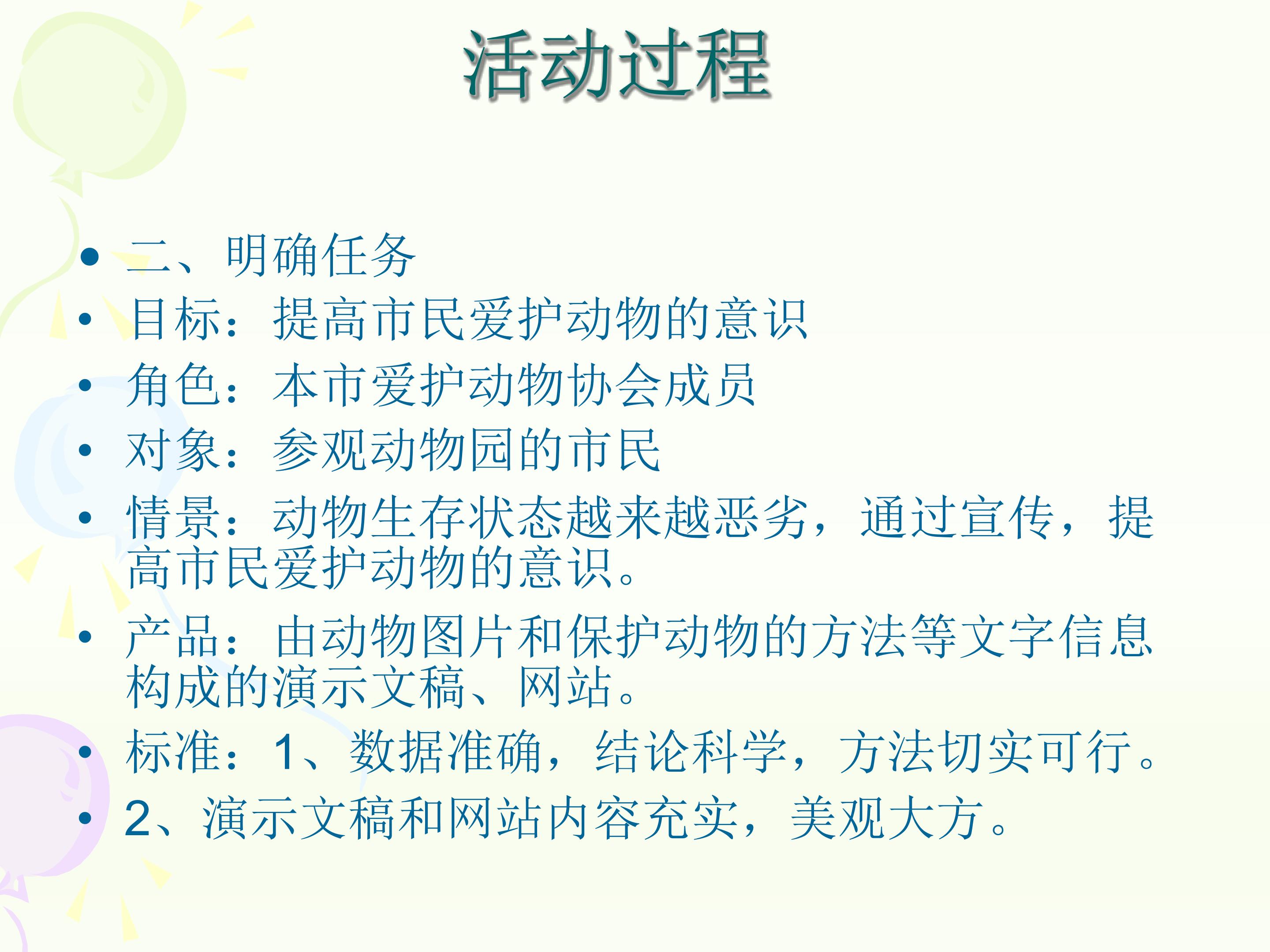 活动过程

• 二、明确任务
• 目标：提高市民爱护动物的意识
• 角色：本市爱护动物协会成员
• 对象：参观动物园的市民
• 情景：动物生存状态越来越恶劣，通过宣传，提高市民爱护动物的意识。
• 产品：由动物图片和保护动物的方法等文字信息构成的演示文稿、网站。
• 标准：1、数据准确，结论科学，方法切实可行。
• 2、演示文稿和网站内容充实，美观大方。